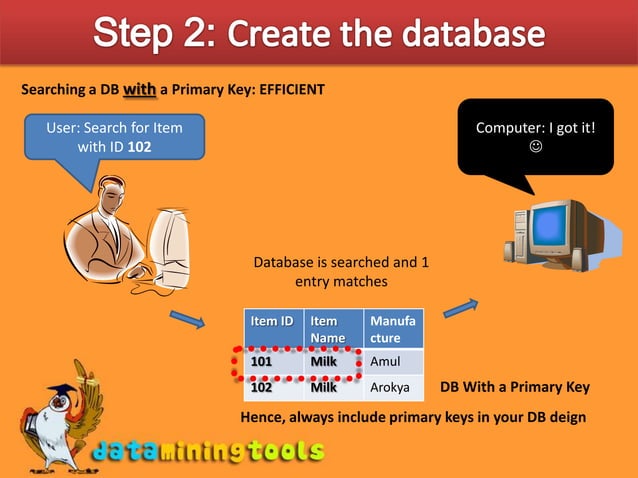 Step 2: Create the database

Searching a DB with a Primary Key: EFFICIENT

User: Search for Item with ID 102

Computer: I got it! ☺

Database is searched and 1 entry matches

| Item ID | Item Name | Manufacture |
|---|---|---|
| 101 | Milk | Amul |
| 102 | Milk | Arokya |

DB With a Primary Key

Hence, always include primary keys in your DB deign

dataminingtools